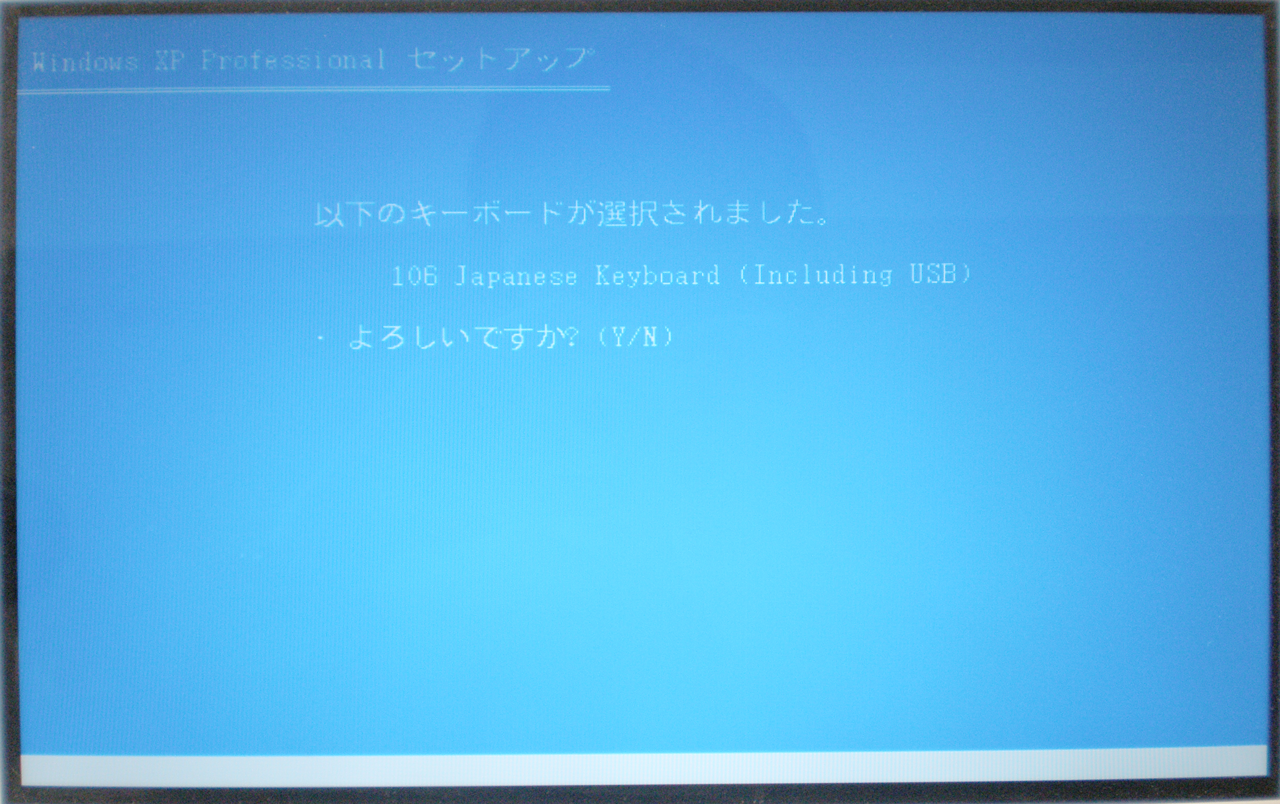 Windows XP Professional セットアップ

以下のキーボードが選択されました。

106 Japanese Keyboard (Including USB)

・ よろしいですか? (Y/N)